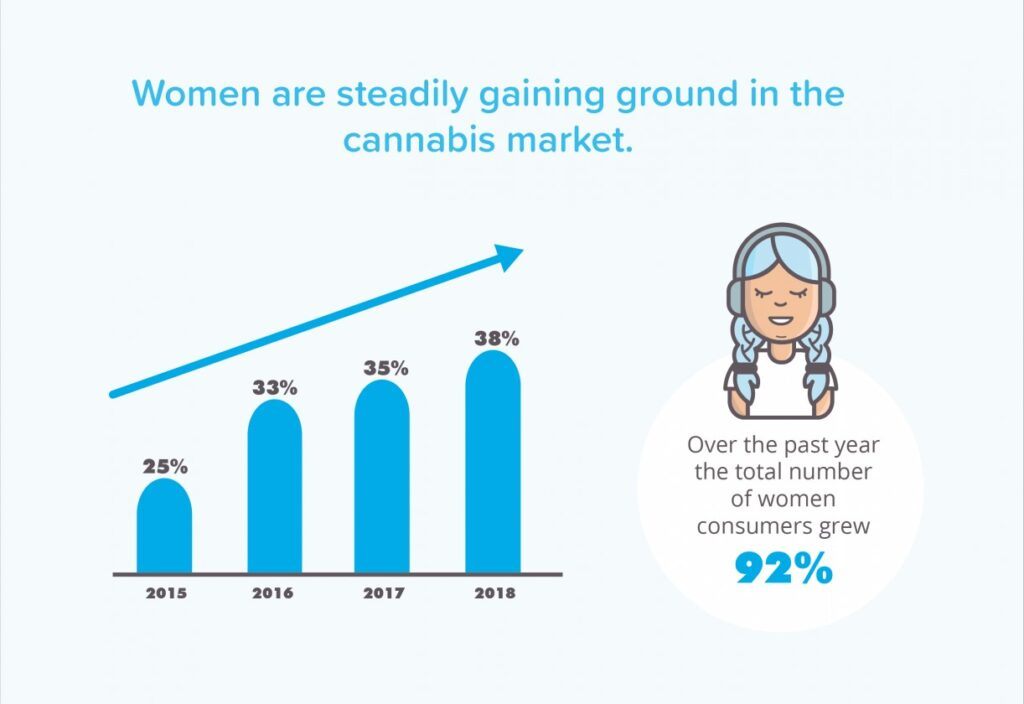 Women are steadily gaining ground in the cannabis market.

25%
33%
35%
38%

2015
2016
2017
2018

Over the past year the total number of women consumers grew

92%